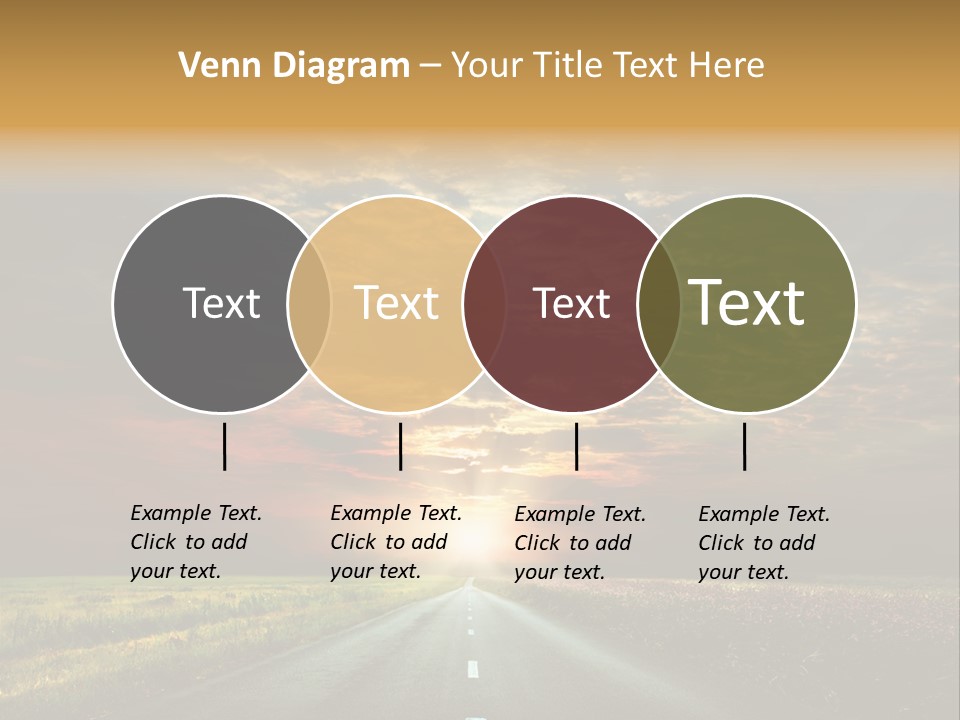 Venn Diagram – Your Title Text Here

Text

Text

Text

Text

Example Text. Click to add your text.

Example Text. Click to add your text.

Example Text. Click to add your text.

Example Text. Click to add your text.